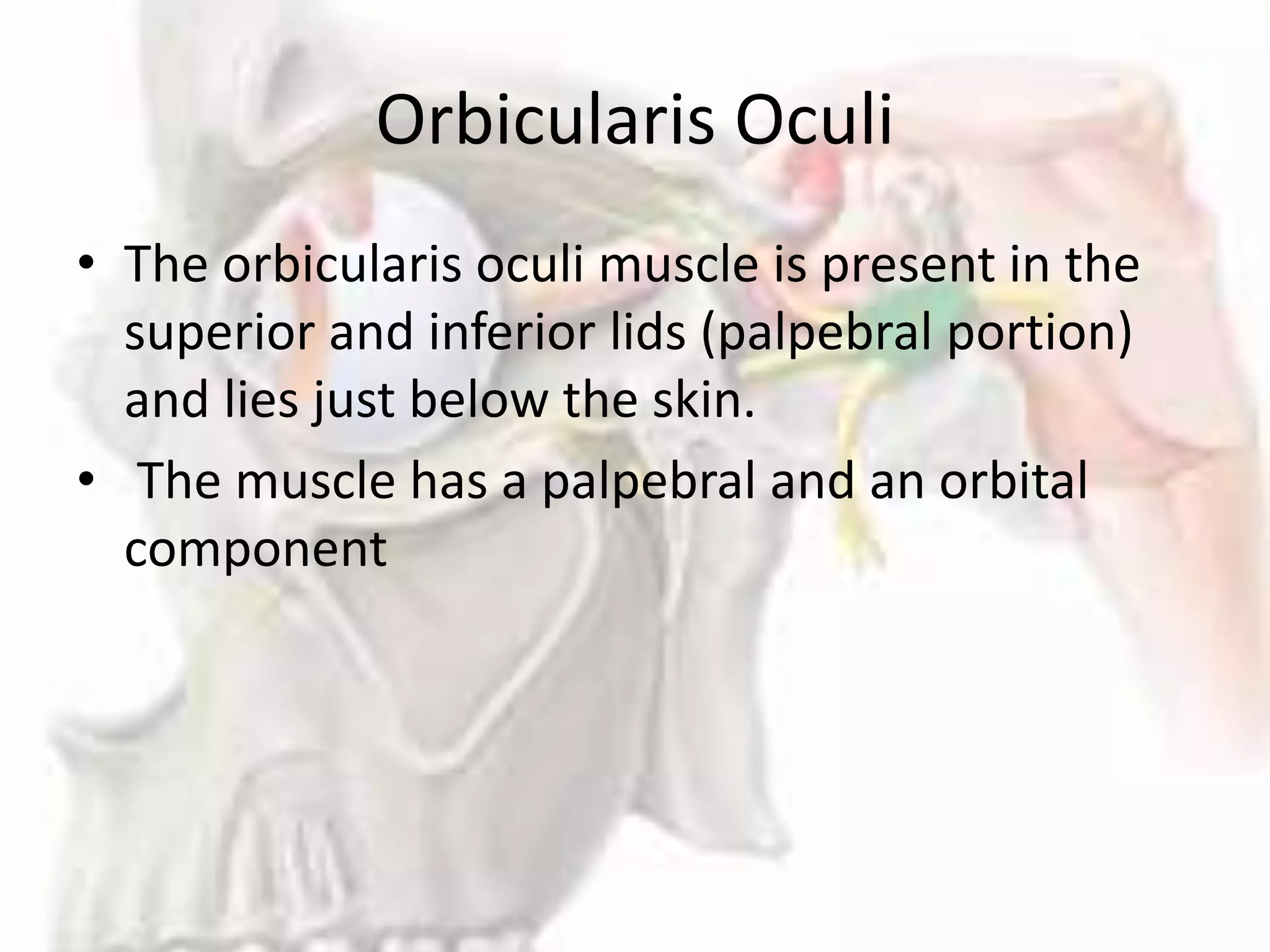 Orbicularis Oculi

• The orbicularis oculi muscle is present in the superior and inferior lids (palpebral portion) and lies just below the skin.

• The muscle has a palpebral and an orbital component